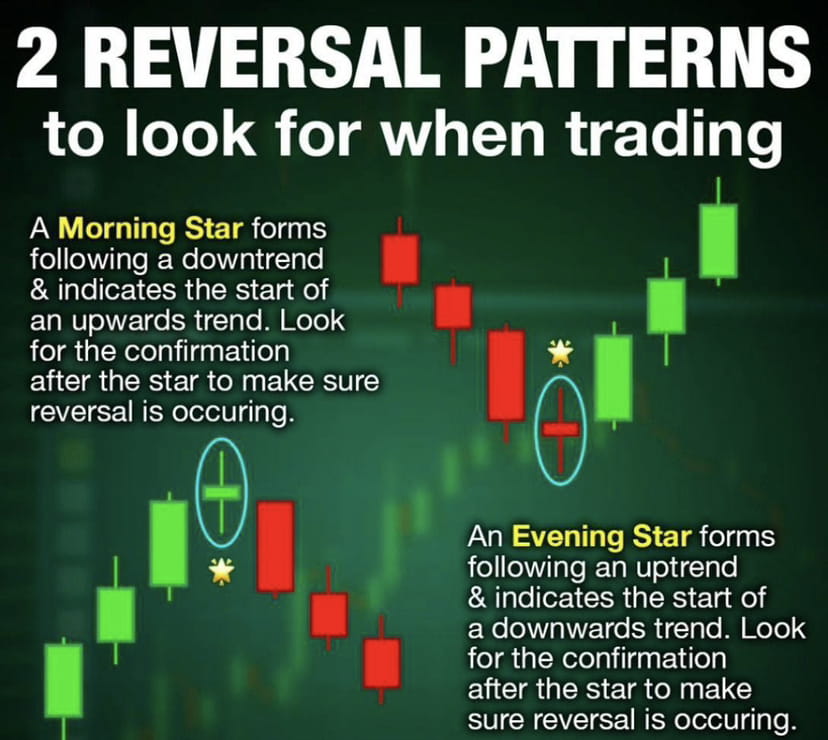 2 REVERSAL PATTERNS
to look for when trading

A Morning Star forms following a downtrend & indicates the start of an upwards trend. Look for the confirmation after the star to make sure reversal is occuring.

An Evening Star forms following an uptrend & indicates the start of a downwards trend. Look for the confirmation after the star to make sure reversal is occuring.